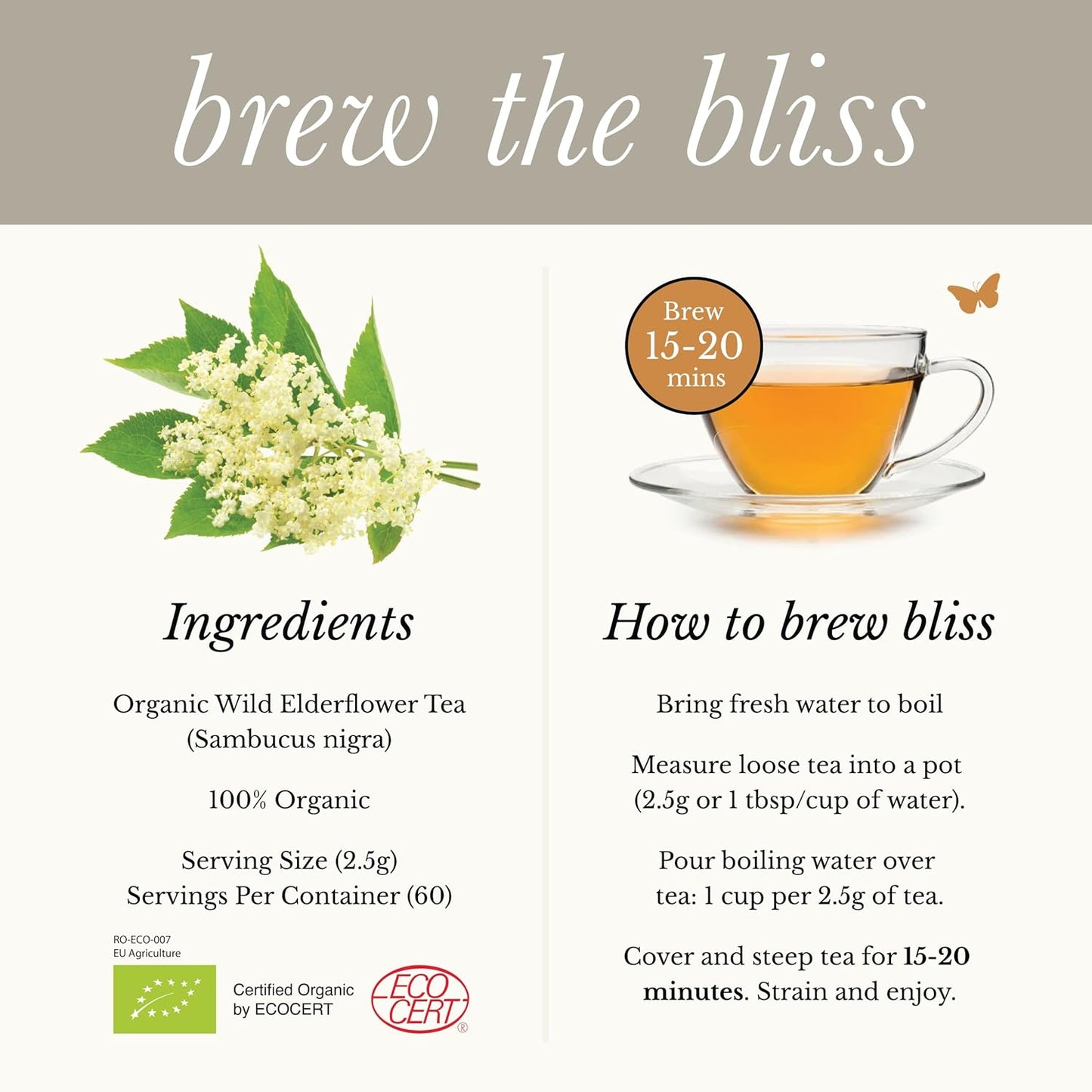 brew the bliss

Ingredients

Organic Wild Elderflower Tea (Sambucus nigra)

100% Organic

Serving Size (2.5g)
Servings Per Container (60)

RO-ECO-007
EU Agriculture

Certified Organic by ECOCERT

ECO CERT ®

Brew 15-20 mins

How to brew bliss

Bring fresh water to boil

Measure loose tea into a pot (2.5g or 1 tbsp/cup of water).

Pour boiling water over tea: 1 cup per 2.5g of tea.

Cover and steep tea for 15-20 minutes. Strain and enjoy.